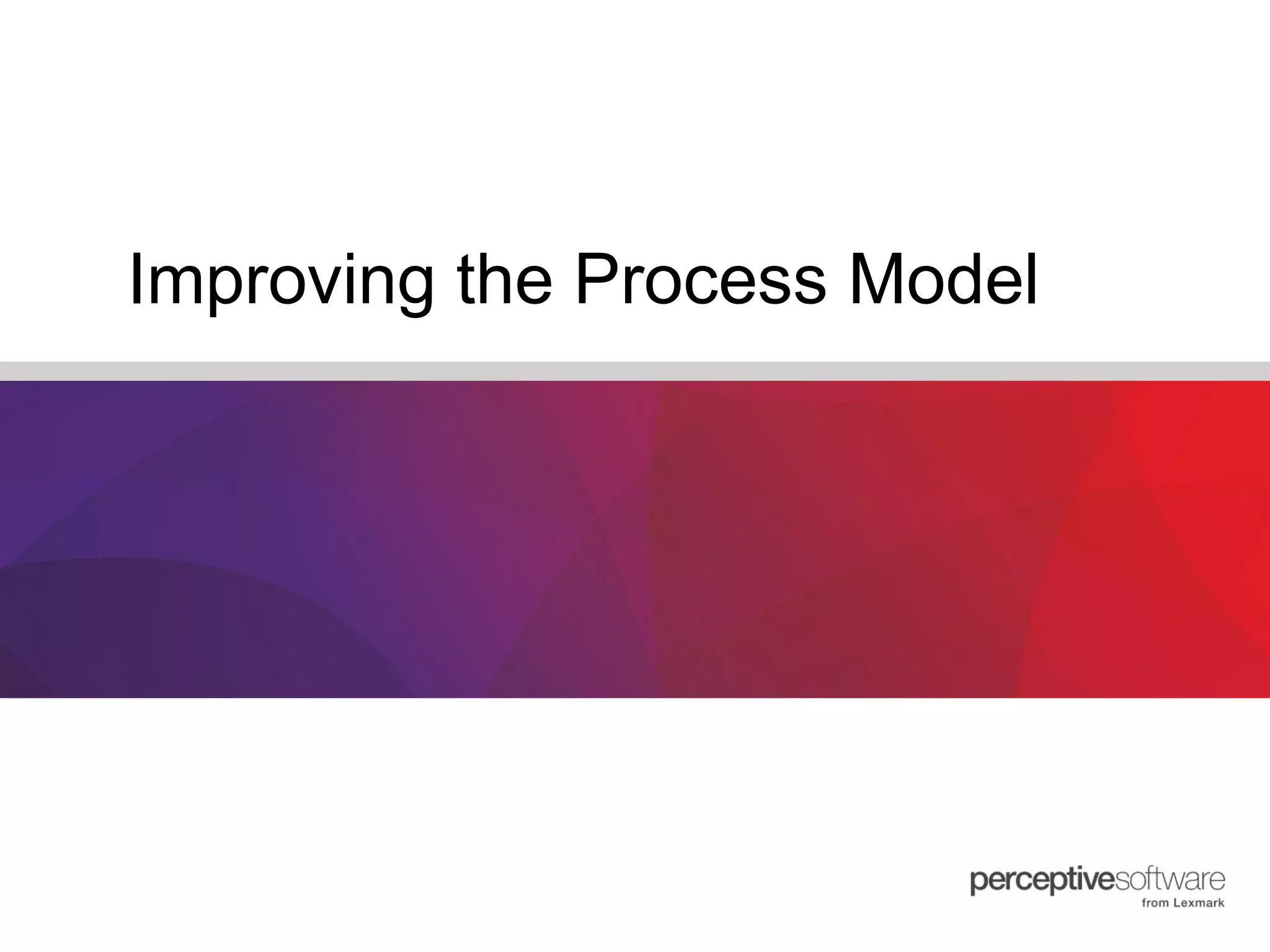 Improving the Process Model

perceptivesoftware
from Lexmark